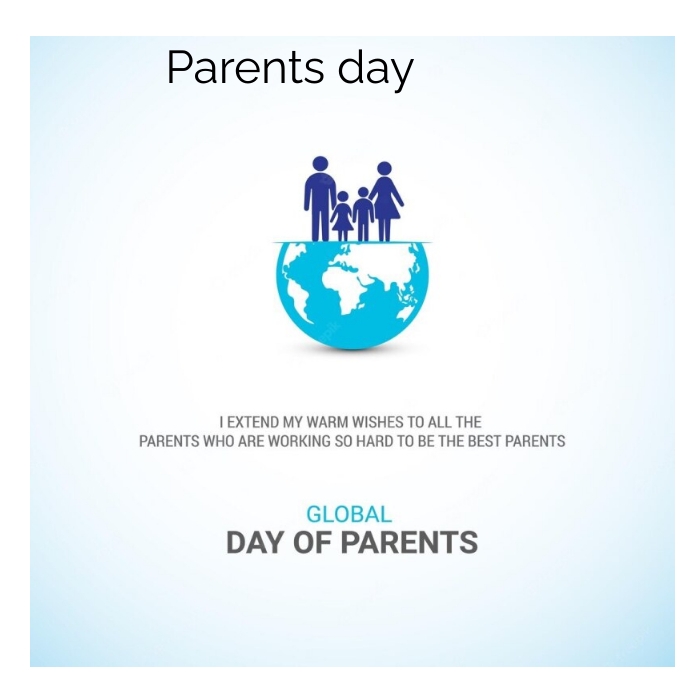 Parents day

I EXTEND MY WARM WISHES TO ALL THE PARENTS WHO ARE WORKING SO HARD TO BE THE BEST PARENTS

GLOBAL
DAY OF PARENTS